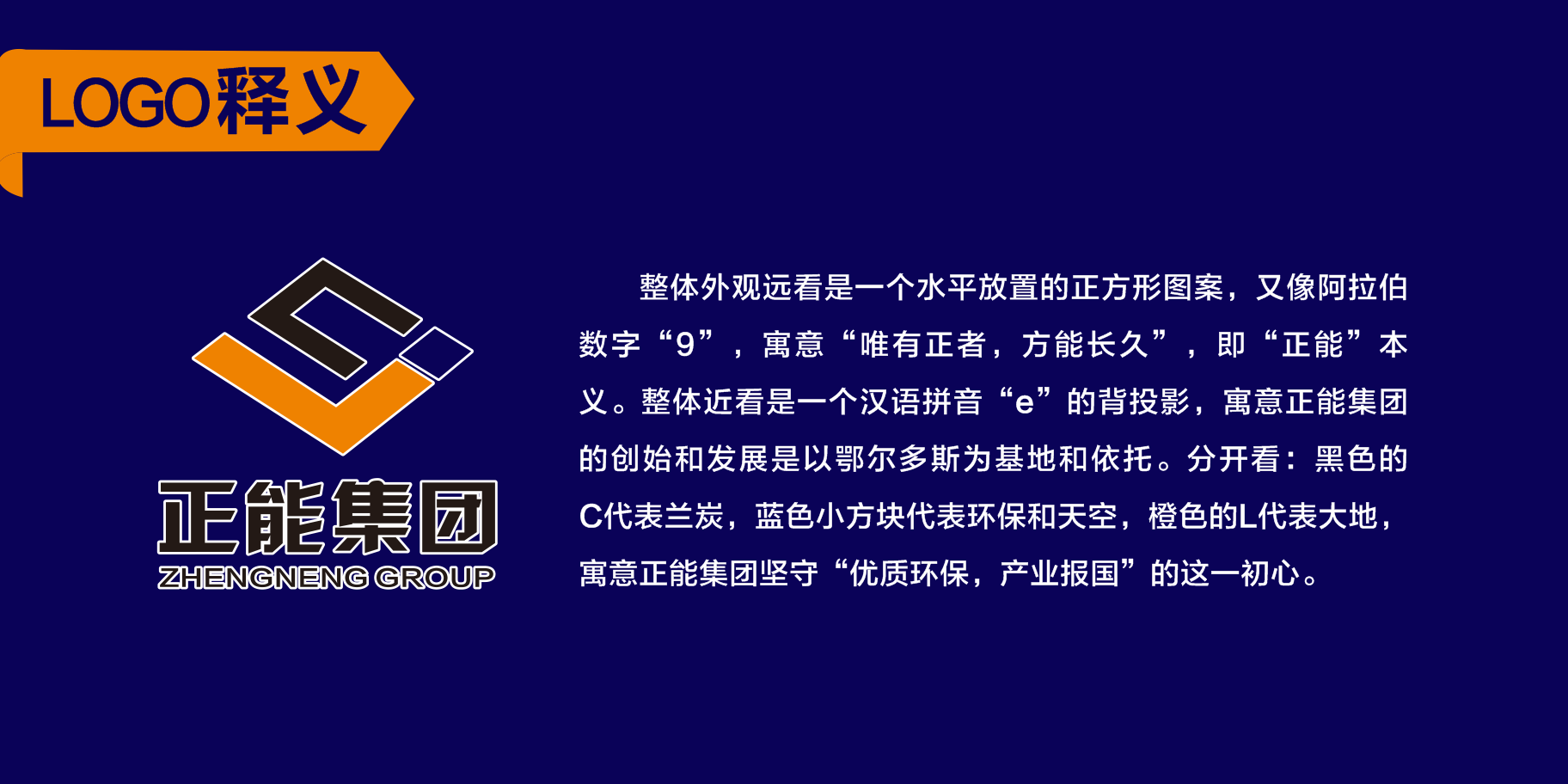 LOGO释义

正能集团
ZHENGNENG GROUP

整体外观远看是一个水平放置的正方形图案，又像阿拉伯数字“9”，寓意“唯有正者，方能长久”，即“正能”本义。整体近看是一个汉语拼音“e”的背投影，寓意正能集团的创始和发展是以鄂尔多斯为基地和依托。分开看：黑色的C代表兰炭，蓝色小方块代表环保和天空，橙色的L代表大地，寓意正能集团坚守“优质环保，产业报国”的这一初心。